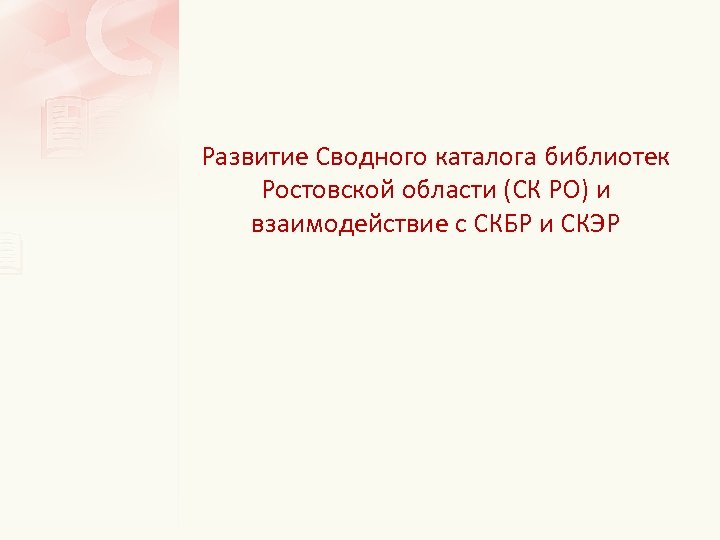 Развитие Сводного каталога библиотек Ростовской области (СК РО) и взаимодействие с СКБР и СКЭР